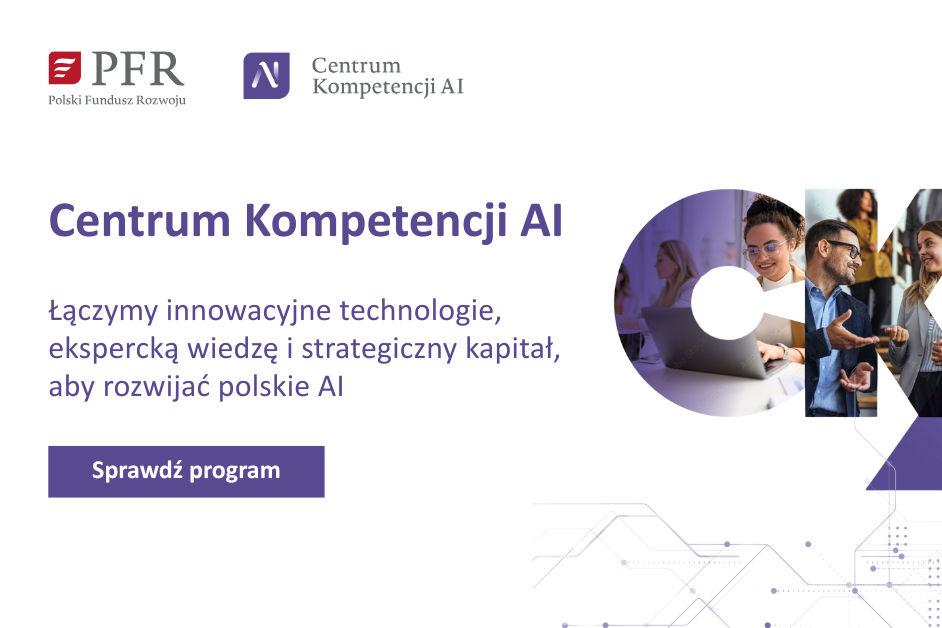 PFR
Polski Fundusz Rozwoju

Centrum
Kompetencji AI

Centrum Kompetencji AI

Łączymy innowacyjne technologie, ekspercką wiedzę i strategiczny kapitał, aby rozwijać polskie AI

Sprawdź program